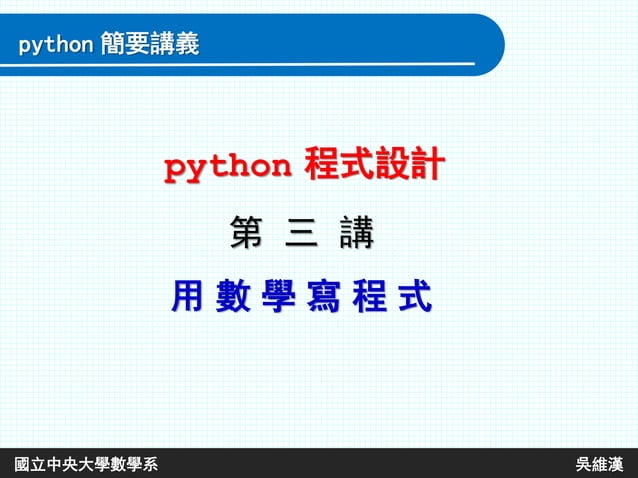 python 簡要講義

python 程式設計

第 三 講

用 數 學 寫 程 式

國立中央大學數學系

吳維漢